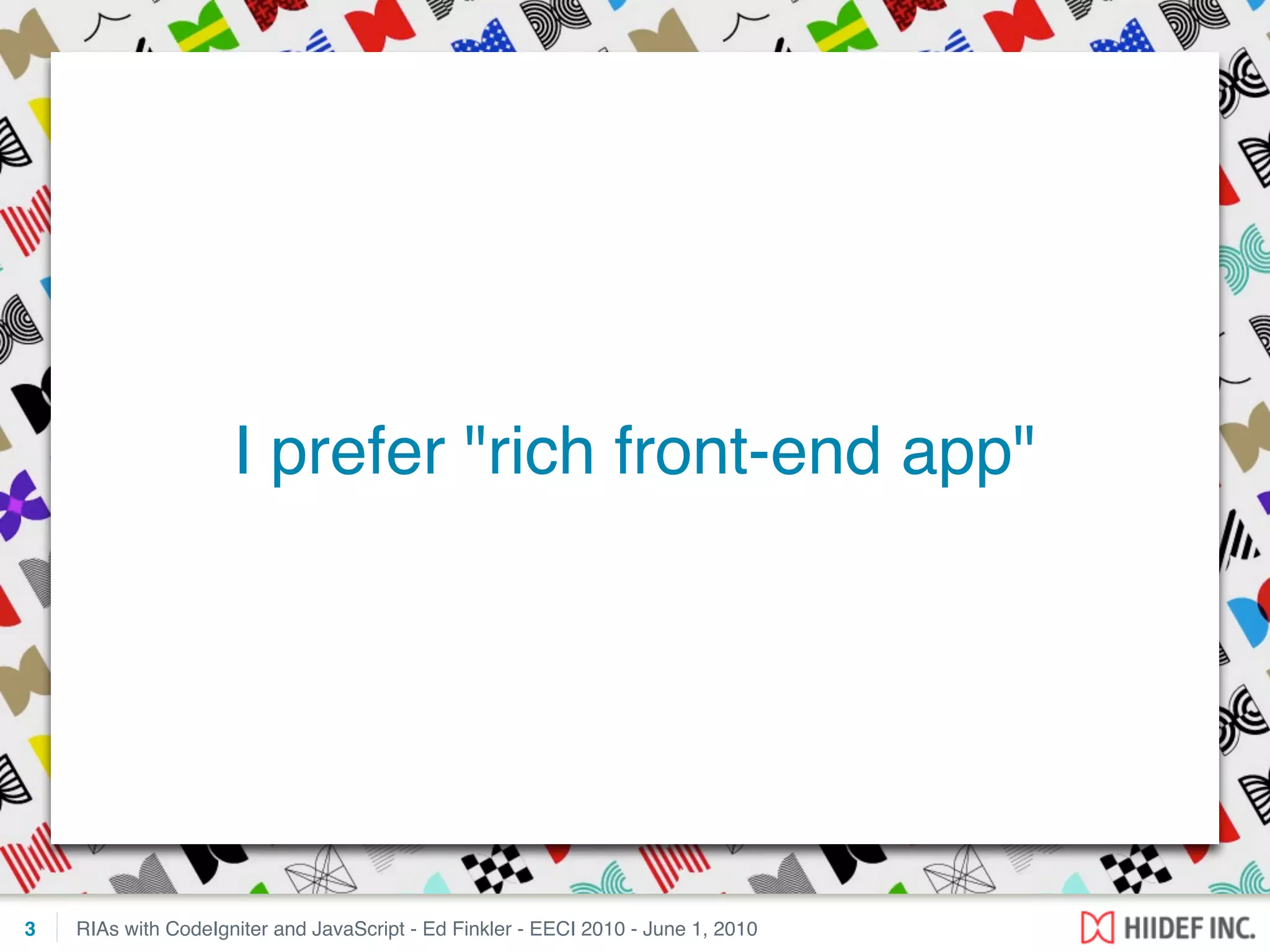 I prefer "rich front-end app"

3 RIAs with CodeIgniter and JavaScript - Ed Finkler - EECI 2010 - June 1, 2010

HIIDEF INC.